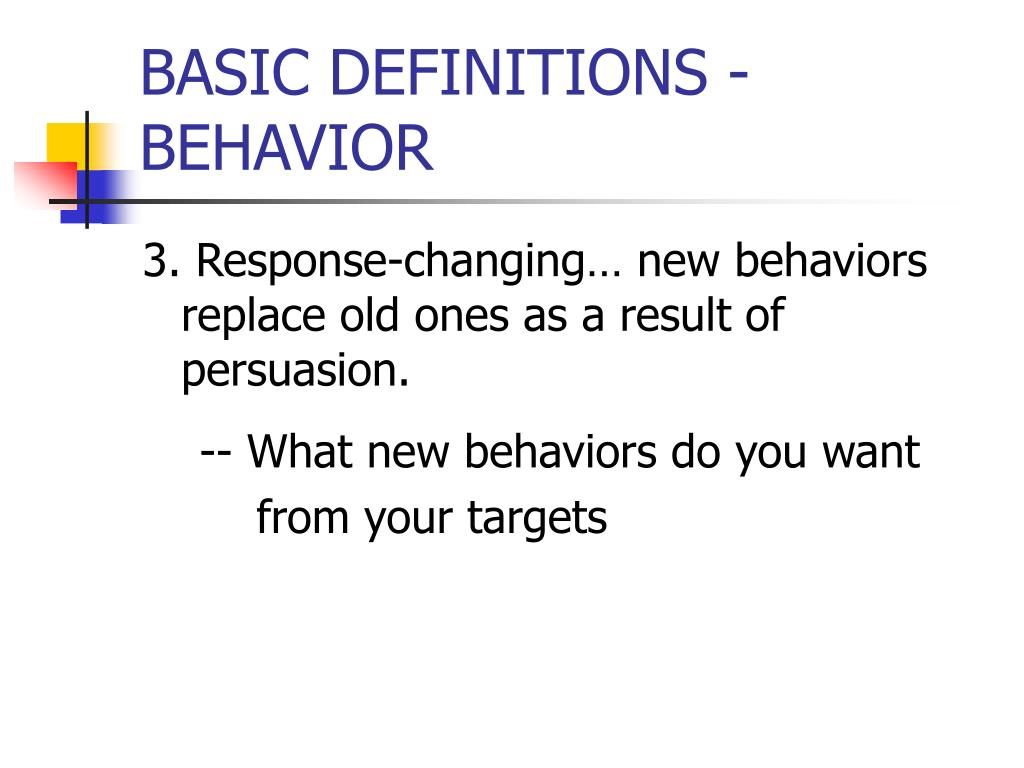 BASIC DEFINITIONS - BEHAVIOR

3. Response-changing… new behaviors replace old ones as a result of persuasion.

-- What new behaviors do you want from your targets